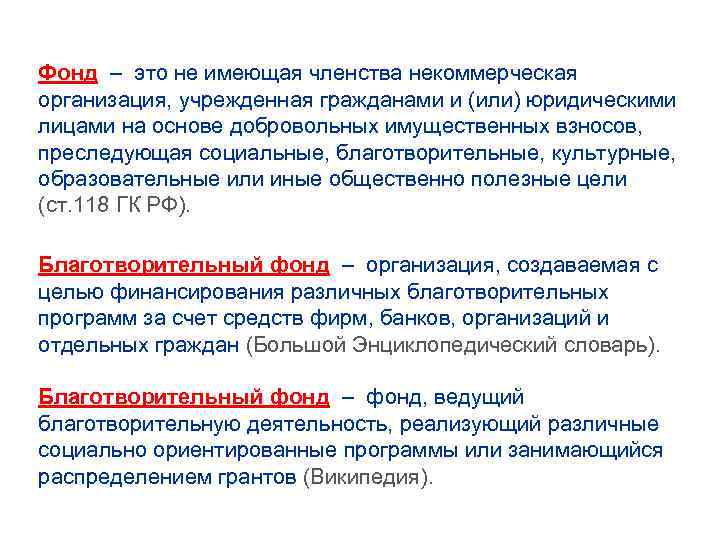 Фонд – это не имеющая членства некоммерческая организация, учрежденная гражданами и (или) юридическими лицами на основе добровольных имущественных взносов, преследующая социальные, благотворительные, культурные, образовательные или иные общественно полезные цели (ст.118 ГК РФ).

Благотворительный фонд – организация, создаваемая с целью финансирования различных благотворительных программ за счет средств фирм, банков, организаций и отдельных граждан (Большой Энциклопедический словарь).

Благотворительный фонд – фонд, ведущий благотворительную деятельность, реализующий различные социально ориентированные программы или занимающийся распределением грантов (Википедия).